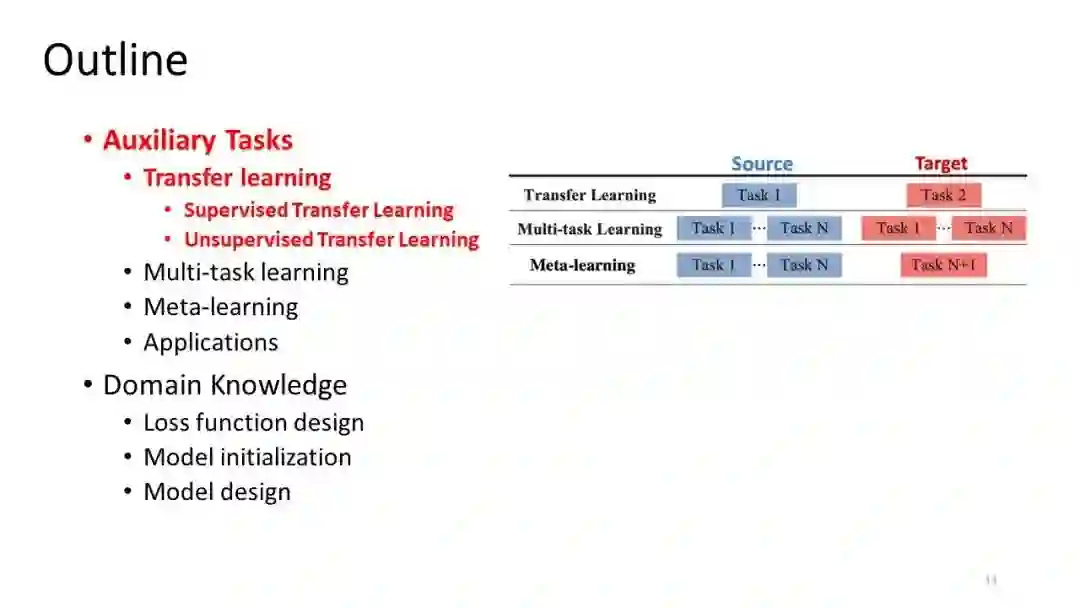 Outline

• Auxiliary Tasks
  • Transfer learning
    • Supervised Transfer Learning
    • Unsupervised Transfer Learning
  • Multi-task learning
  • Meta-learning
  • Applications
• Domain Knowledge
  • Loss function design
  • Model initialization
  • Model design

| | Source | Target |
|---|---|---|
| Transfer Learning | Task 1 | Task 2 |
| Multi-task Learning | Task 1 ··· Task N | Task 1 ··· Task N |
| Meta-learning | Task 1 ··· Task N | Task N+1 |

11